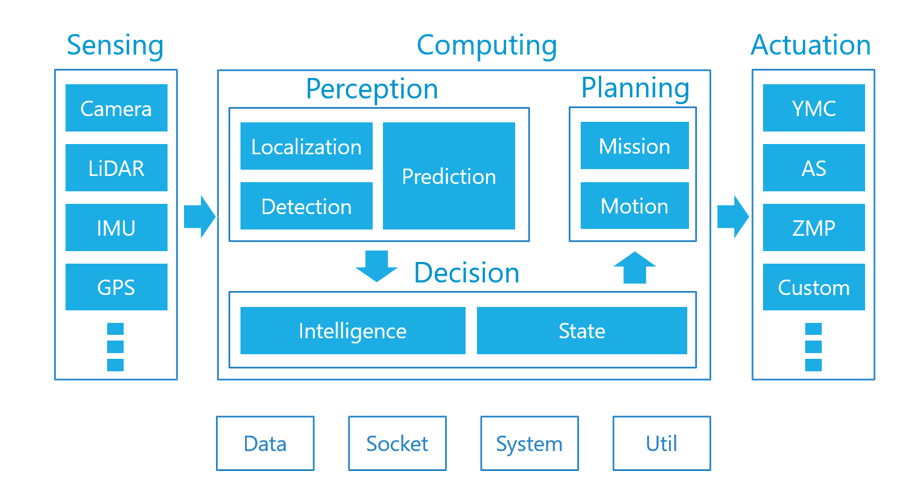 Sensing

Camera

LiDAR

IMU

GPS

Computing

Perception

Localization

Detection

Prediction

Planning

Mission

Motion

Decision

Intelligence

State

Actuation

YMC

AS

ZMP

Custom

Data

Socket

System

Util